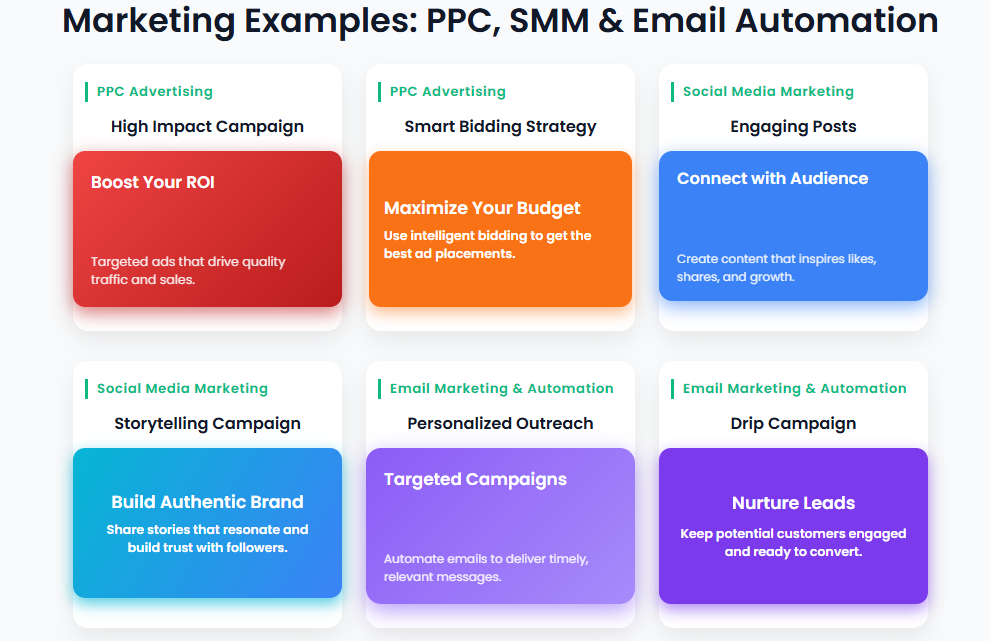 Marketing Examples: PPC, SMM & Email Automation

PPC Advertising

High Impact Campaign

Boost Your ROI

Targeted ads that drive quality traffic and sales.

PPC Advertising

Smart Bidding Strategy

Maximize Your Budget

Use intelligent bidding to get the best ad placements.

Social Media Marketing

Engaging Posts

Connect with Audience

Create content that inspires likes, shares, and growth.

Social Media Marketing

Storytelling Campaign

Build Authentic Brand

Share stories that resonate and build trust with followers.

Email Marketing & Automation

Personalized Outreach

Targeted Campaigns

Automate emails to deliver timely, relevant messages.

Email Marketing & Automation

Drip Campaign

Nurture Leads

Keep potential customers engaged and ready to convert.